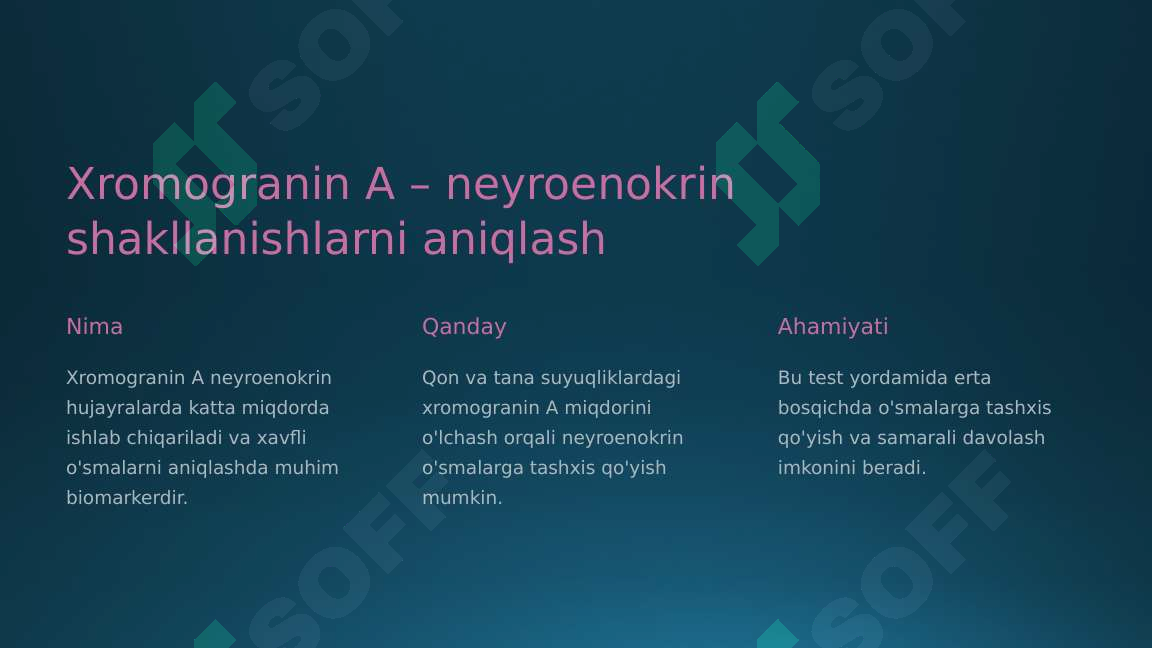 Xromogranin A – neyroenokrin shakllanishlarni aniqlash

Nima

Xromogranin A neyroenokrin hujayralarda katta miqdorda ishlab chiqariladi va xavfli o'smalarni aniqlashda muhim biomarkerdir.

Qanday

Qon va tana suyuqliklardagi xromogranin A miqdorini o'lchash orqali neyroenokrin o'smalarga tashxis qo'yish mumkin.

Ahamiyati

Bu test yordamida erta bosqichda o'smalarga tashxis qo'yish va samarali davolash imkonini beradi.

SOFF SOFF SOFF SOFF